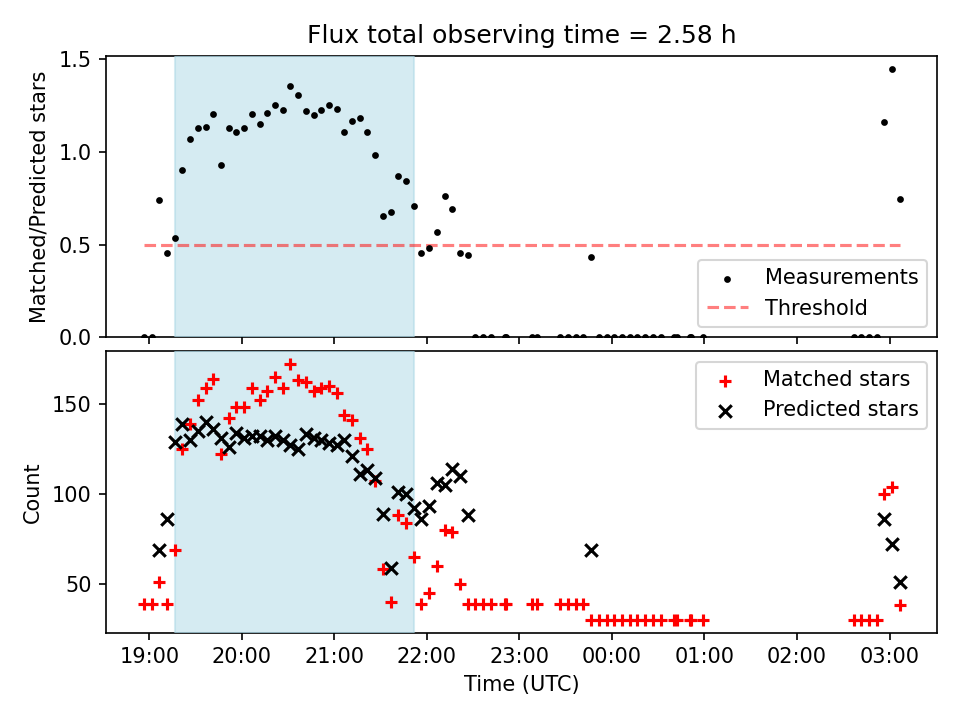 Flux total observing time = 2.58 h

Matched/Predicted stars

1.5
1.0
0.5
0.0

Measurements
Threshold

Count

150
100
50

Matched stars
Predicted stars

19:00 20:00 21:00 22:00 23:00 00:00 01:00 02:00 03:00

Time (UTC)